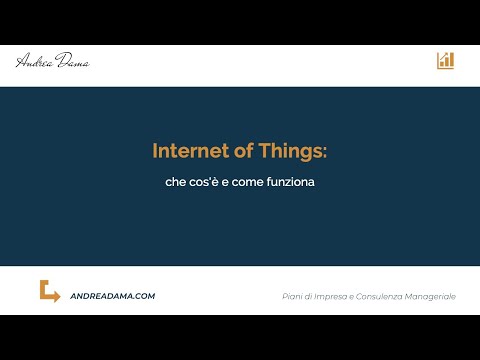 Andrea Dama

Internet of Things:

che cos'è e come funziona

ANDREADAMA.COM

Piani di Impresa e Consulenza Manageriale